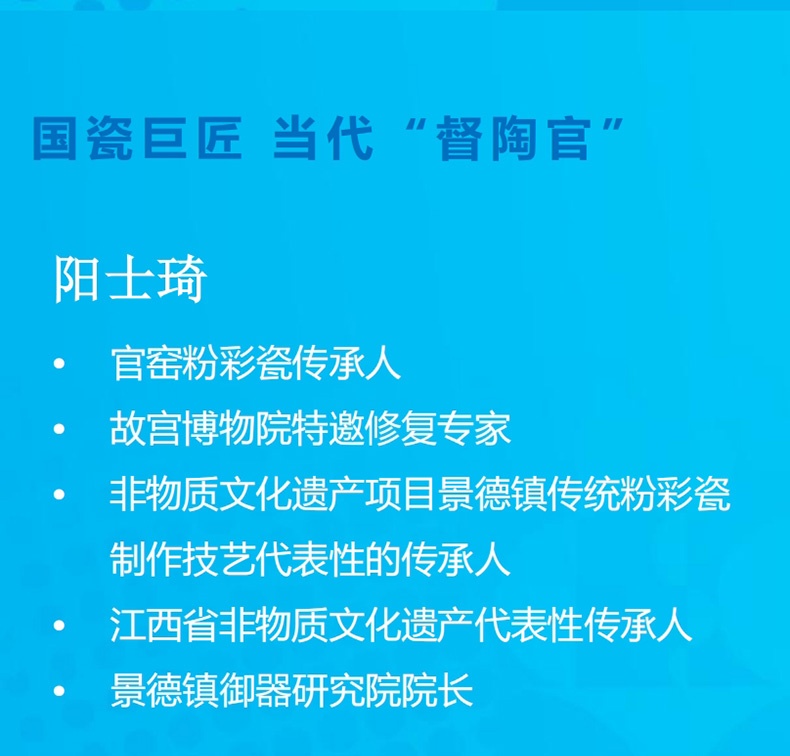 国瓷巨匠 当代“督陶官”

阳士琦

• 官窑粉彩瓷传承人
• 故宫博物院特邀修复专家
• 非物质文化遗产项目景德镇传统粉彩瓷制作技艺代表性的传承人
• 江西省非物质文化遗产代表性传承人
• 景德镇御器研究院院长